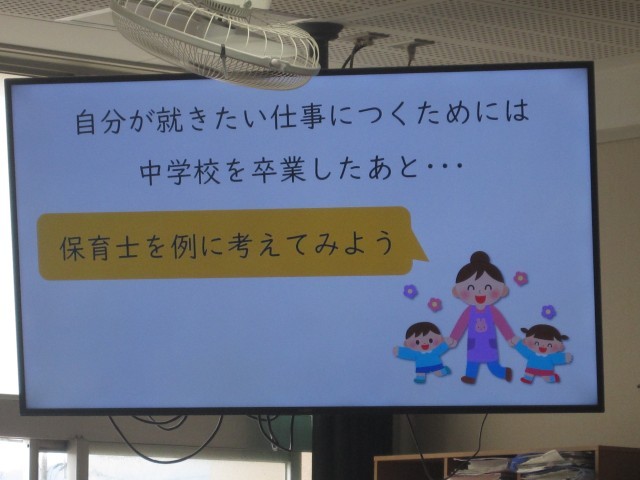 自分が就きたい仕事につくためには

中学校を卒業したあと・・・

保育士を例に考えてみよう